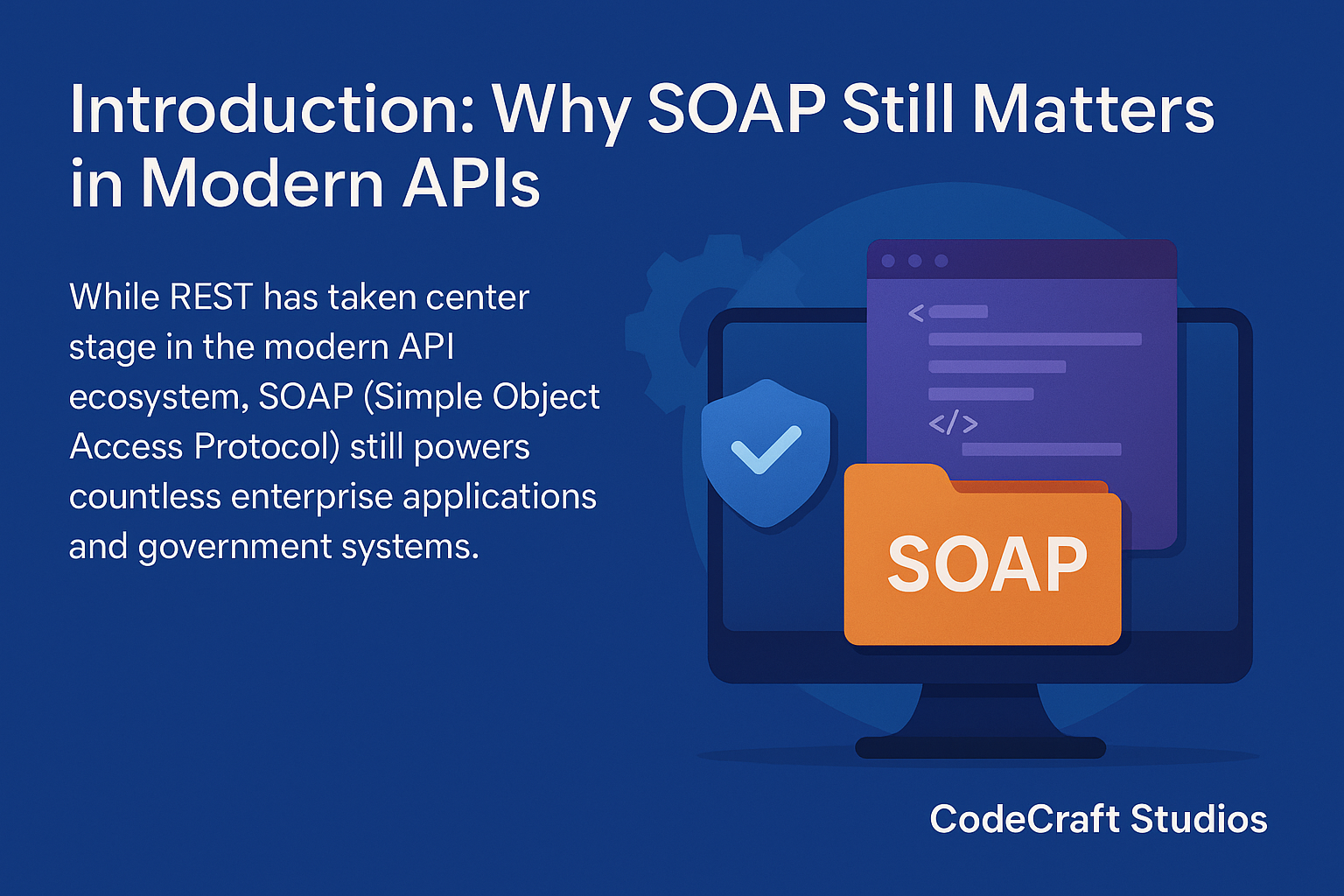 Introduction: Why SOAP Still Matters in Modern APIs

While REST has taken center stage in the modern API ecosystem, SOAP (Simple Object Access Protocol) still powers countless enterprise applications and government systems.

<

</>

SOAP

CodeCraft Studios